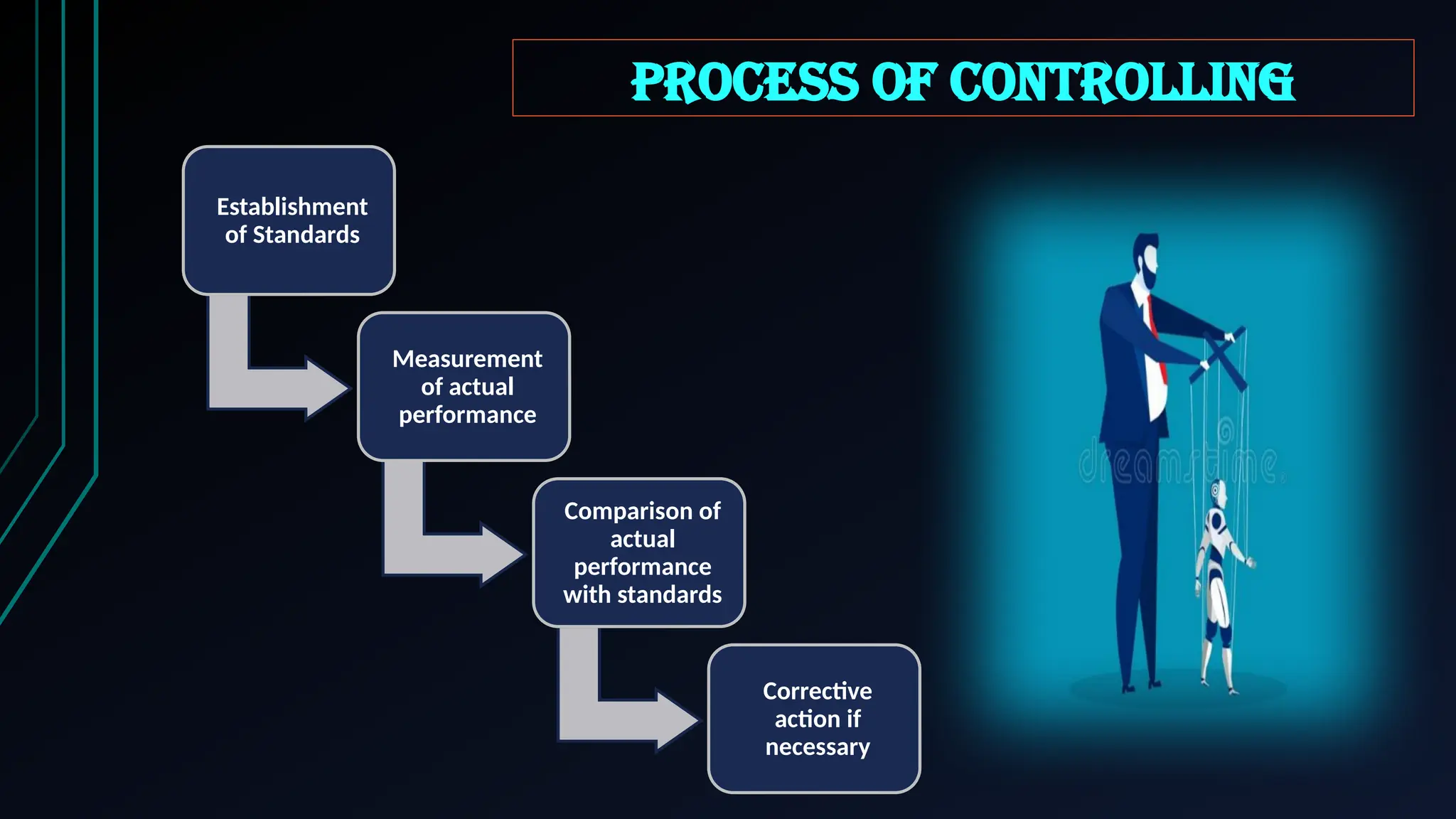 PROCESS OF CONTROLLING

Establishment of Standards

Measurement of actual performance

Comparison of actual performance with standards

Corrective action if necessary

dreamstime